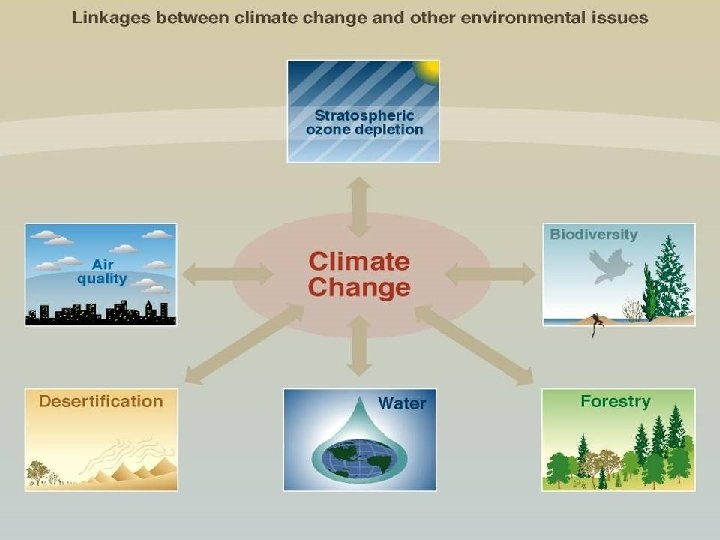 Linkages between climate change and other environmental issues

Stratospheric ozone depletion

Air quality

Climate Change

Biodiversity

Desertification

Water

Forestry